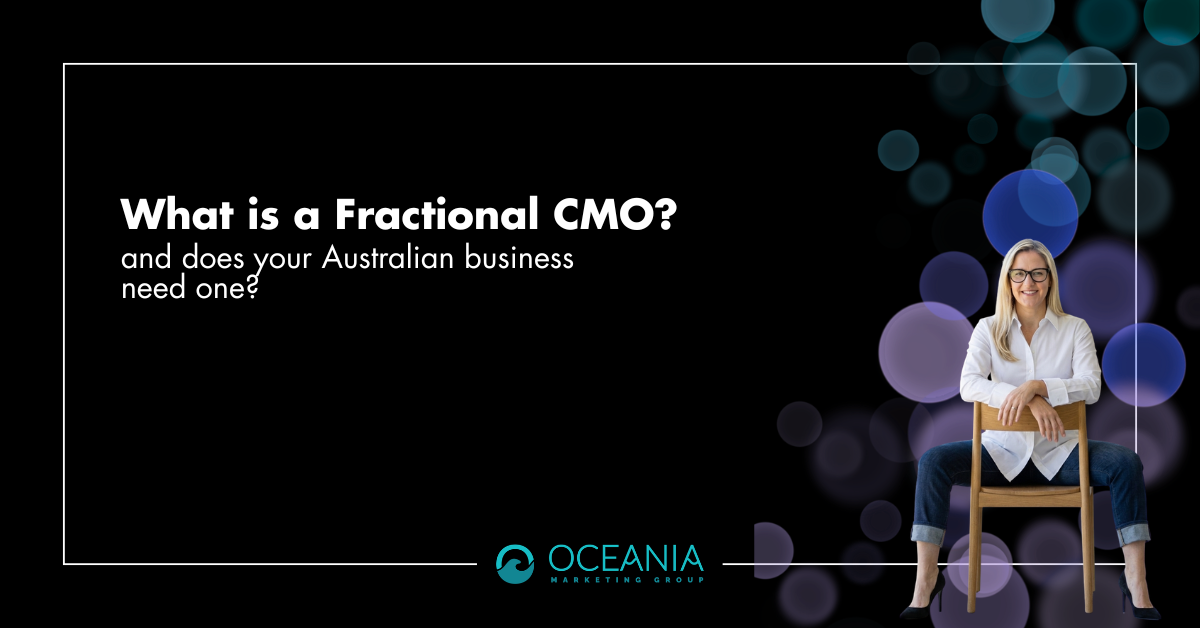 What is a Fractional CMO?
and does your Australian business need one?

OCEANIA
MARKETING GROUP